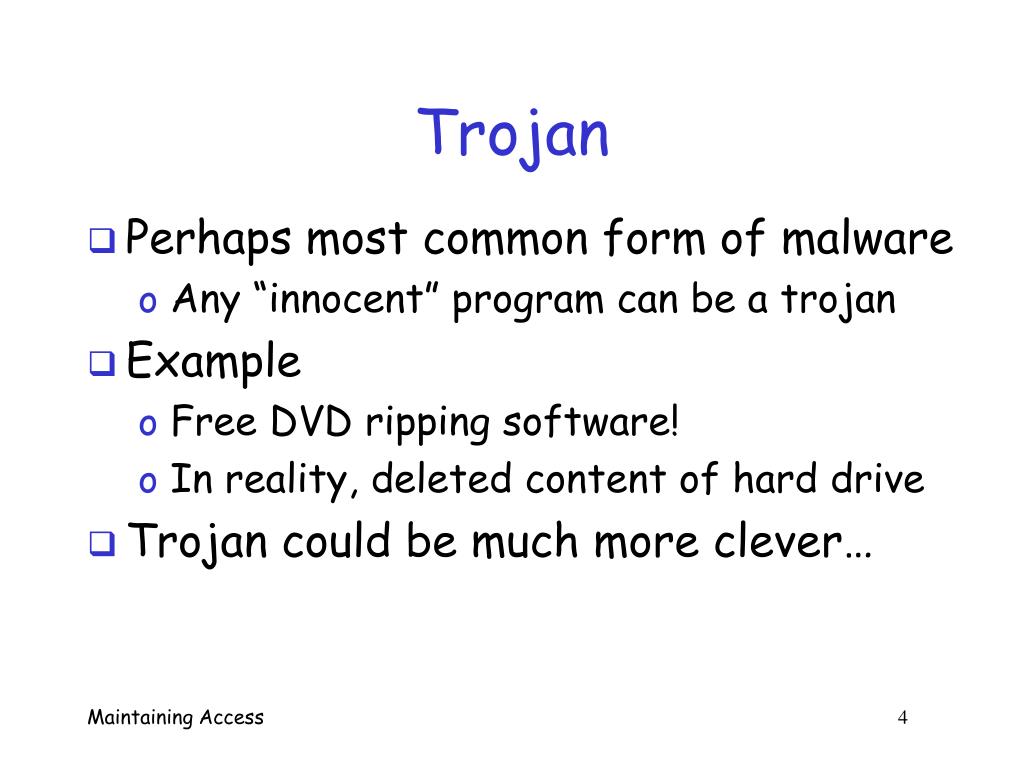 Trojan

❑ Perhaps most common form of malware
 o Any “innocent” program can be a trojan
❑ Example
 o Free DVD ripping software!
 o In reality, deleted content of hard drive
❑ Trojan could be much more clever…

Maintaining Access

4